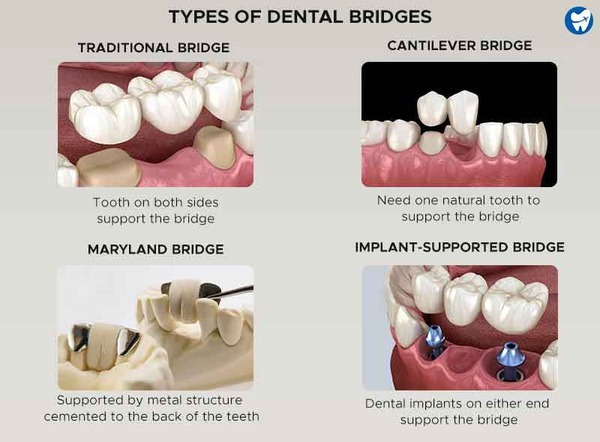 TYPES OF DENTAL BRIDGES

TRADITIONAL BRIDGE

Tooth on both sides support the bridge

CANTILEVER BRIDGE

Need one natural tooth to support the bridge

MARYLAND BRIDGE

Supported by metal structure cemented to the back of the teeth

IMPLANT-SUPPORTED BRIDGE

Dental implants on either end support the bridge